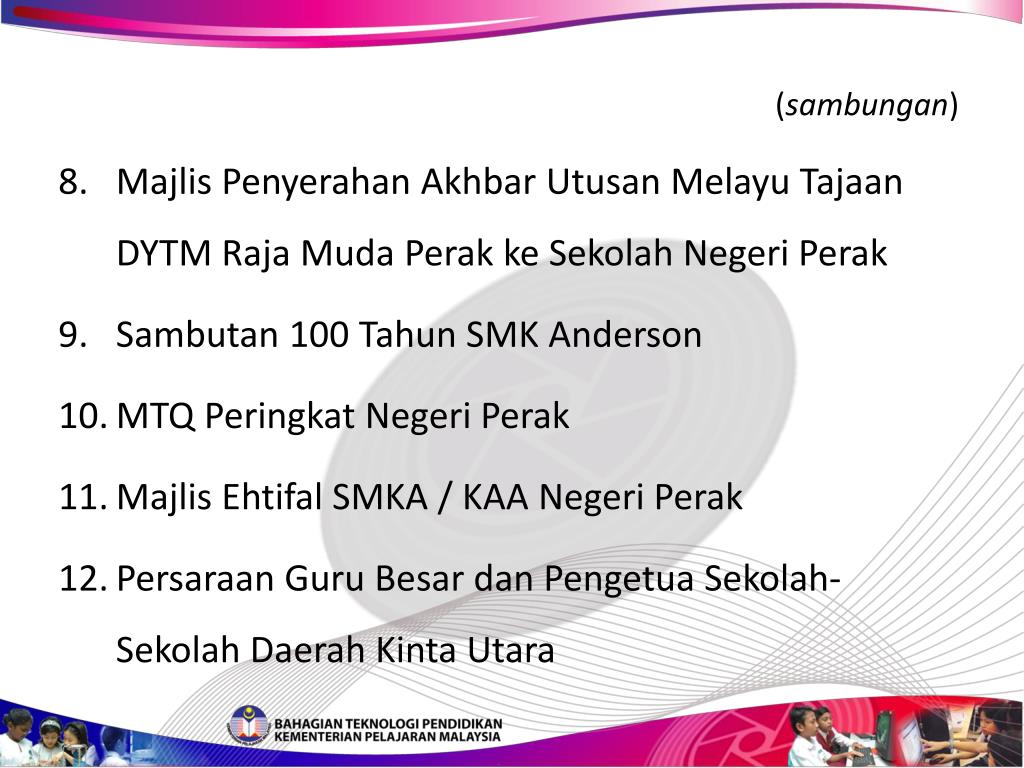 (sambungan)

8. Majlis Penyerahan Akhbar Utusan Melayu Tajaan DYTM Raja Muda Perak ke Sekolah Negeri Perak

9. Sambutan 100 Tahun SMK Anderson

10. MTQ Peringkat Negeri Perak

11. Majlis Ehtifal SMKA / KAA Negeri Perak

12. Persaraan Guru Besar dan Pengetua Sekolah-Sekolah Daerah Kinta Utara

BAHAGIAN TEKNOLOGI PENDIDIKAN
KEMENTERIAN PELAJARAN MALAYSIA